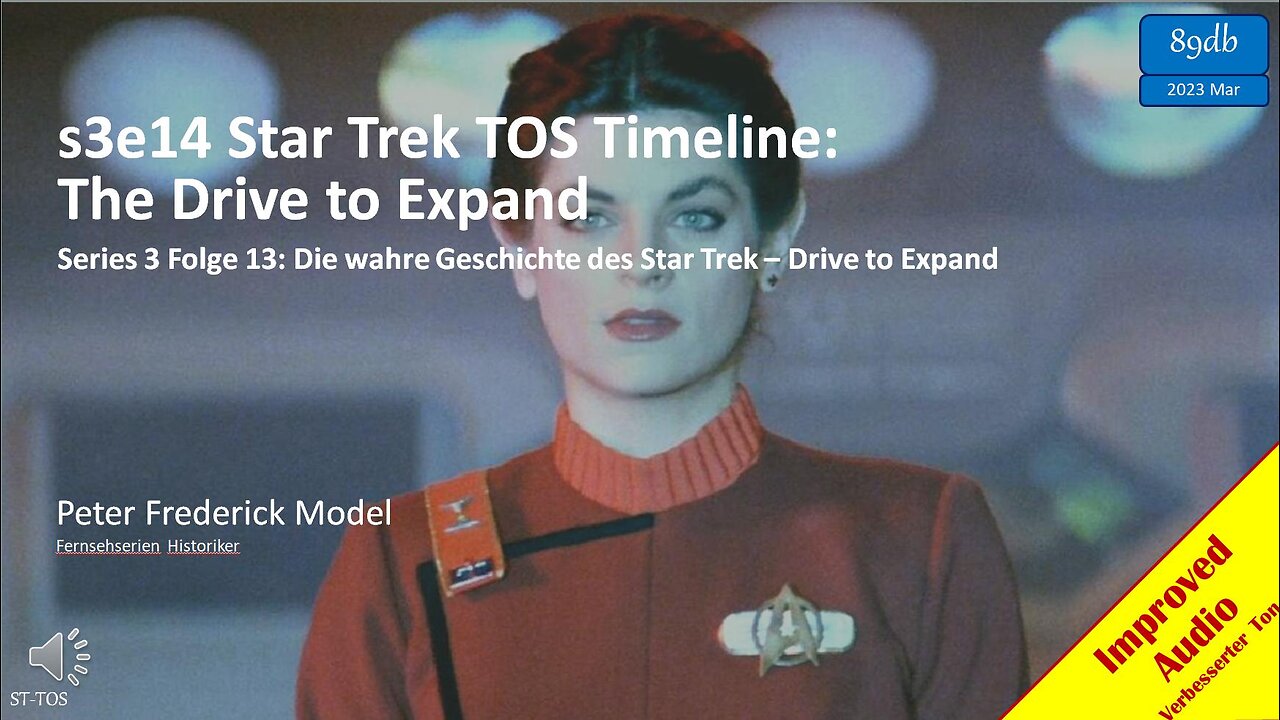 89db
2023 Mar

s3e14 Star Trek TOS Timeline: The Drive to Expand

Series 3 Folge 13: Die wahre Geschichte des Star Trek – Drive to Expand

Peter Frederick Model
Fernsehserien Historiker

ST-TOS

Improved Audio
Verbesserter Ton